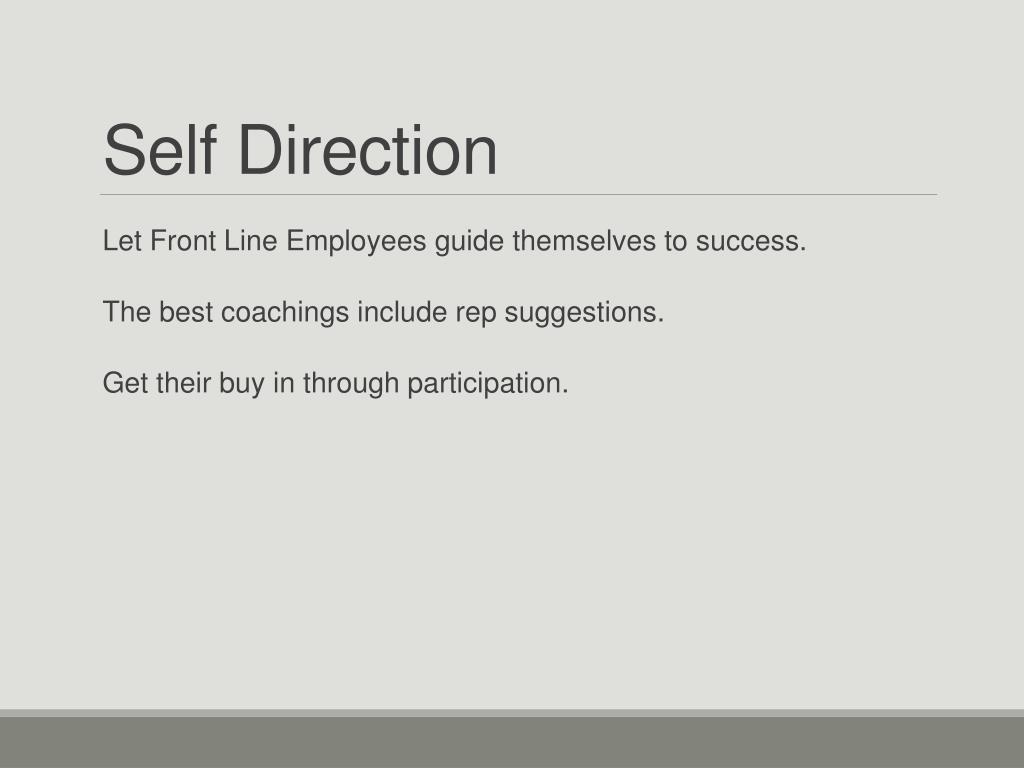 Self Direction

Let Front Line Employees guide themselves to success.

The best coachings include rep suggestions.

Get their buy in through participation.